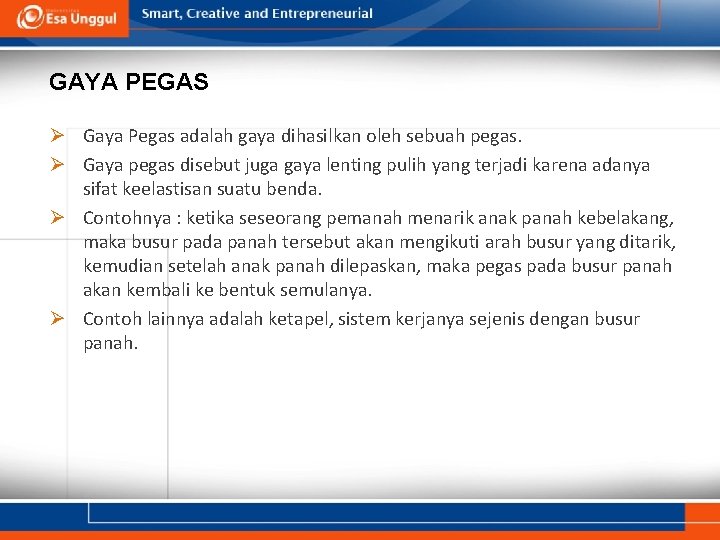 Esa Unggul Smart, Creative and Entrepreneurial

GAYA PEGAS

➢ Gaya Pegas adalah gaya dihasilkan oleh sebuah pegas.
➢ Gaya pegas disebut juga gaya lenting pulih yang terjadi karena adanya sifat keelastisan suatu benda.
➢ Contohnya : ketika seseorang pemanah menarik anak panah kebelakang, maka busur pada panah tersebut akan mengikuti arah busur yang ditarik, kemudian setelah anak panah dilepaskan, maka pegas pada busur panah akan kembali ke bentuk semulanya.
➢ Contoh lainnya adalah ketapel, sistem kerjanya sejenis dengan busur panah.